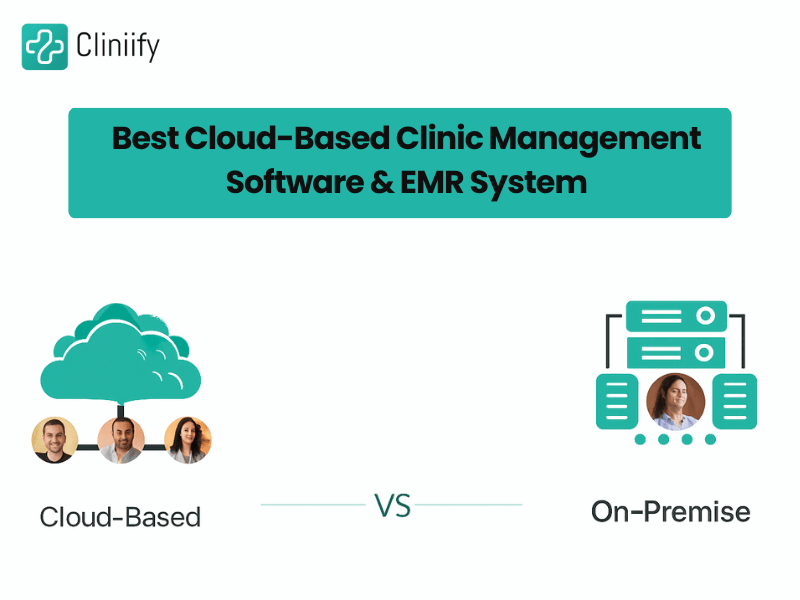 Cliniify

Best Cloud-Based Clinic Management Software & EMR System

Cloud-Based

VS

On-Premise